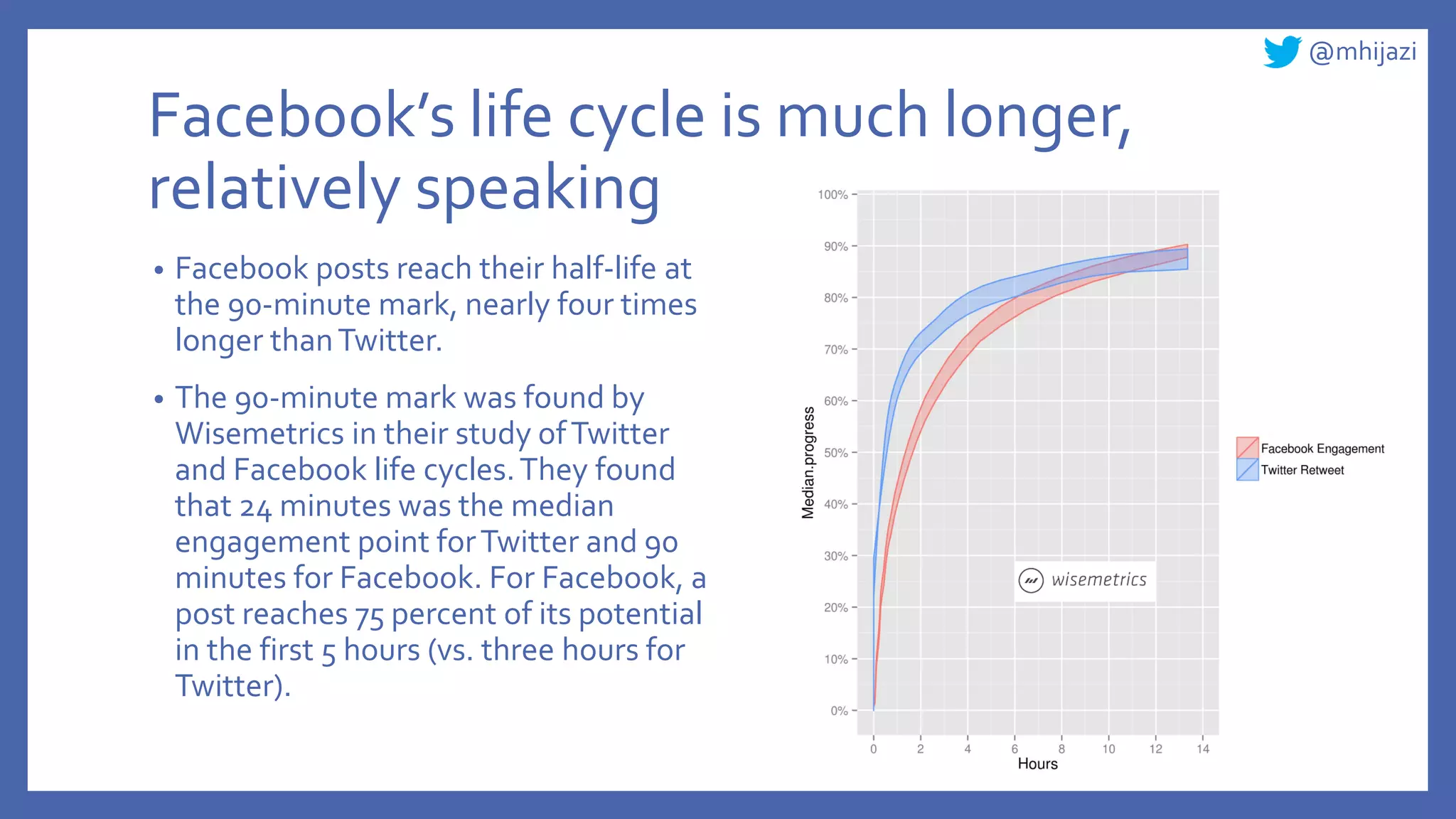 @mhijazi

Facebook's life cycle is much longer, relatively speaking

• Facebook posts reach their half-life at the 90-minute mark, nearly four times longer than Twitter.

• The 90-minute mark was found by Wisemetrics in their study of Twitter and Facebook life cycles. They found that 24 minutes was the median engagement point for Twitter and 90 minutes for Facebook. For Facebook, a post reaches 75 percent of its potential in the first 5 hours (vs. three hours for Twitter).

100%
90%
80%
70%
60%
50%
40%
30%
20%
10%
0%
Median.progress

0 2 4 6 8 10 12 14
Hours

wisemetrics

Facebook Engagement
Twitter Retweet